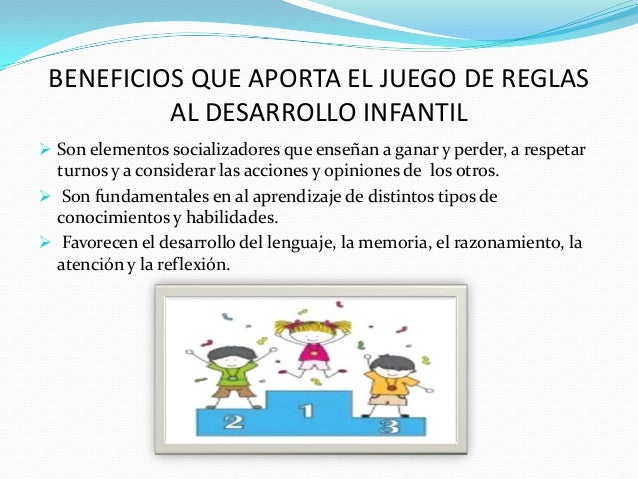 BENEFICIOS QUE APORTA EL JUEGO DE REGLAS AL DESARROLLO INFANTIL

➢ Son elementos socializadores que enseñan a ganar y perder, a respetar turnos y a considerar las acciones y opiniones de los otros.

➢ Son fundamentales en al aprendizaje de distintos tipos de conocimientos y habilidades.

➢ Favorecen el desarrollo del lenguaje, la memoria, el razonamiento, la atención y la reflexión.

2 1 3